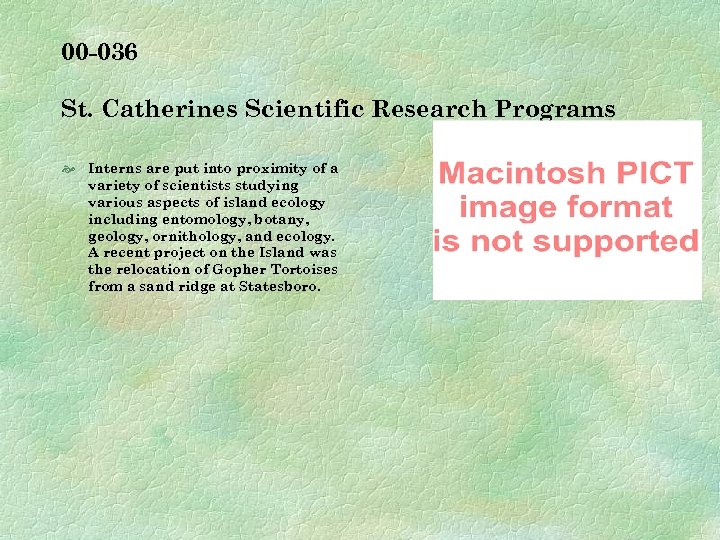 00-036

St. Catherines Scientific Research Programs

Interns are put into proximity of a variety of scientists studying various aspects of island ecology including entomology, botany, geology, ornithology, and ecology. A recent project on the Island was the relocation of Gopher Tortoises from a sand ridge at Statesboro.

Macintosh PICT image format is not supported